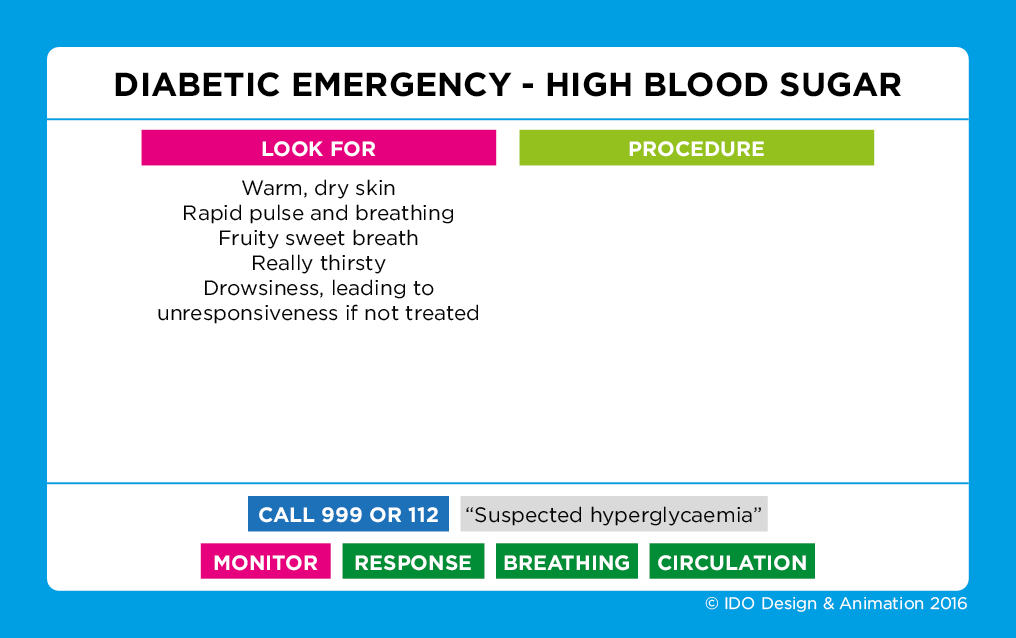 DIABETIC EMERGENCY - HIGH BLOOD SUGAR

LOOK FOR

Warm, dry skin
Rapid pulse and breathing
Fruity sweet breath
Really thirsty
Drowsiness, leading to unresponsiveness if not treated

PROCEDURE

CALL 999 OR 112 “Suspected hyperglycaemia”

MONITOR RESPONSE BREATHING CIRCULATION

© IDO Design & Animation 2016